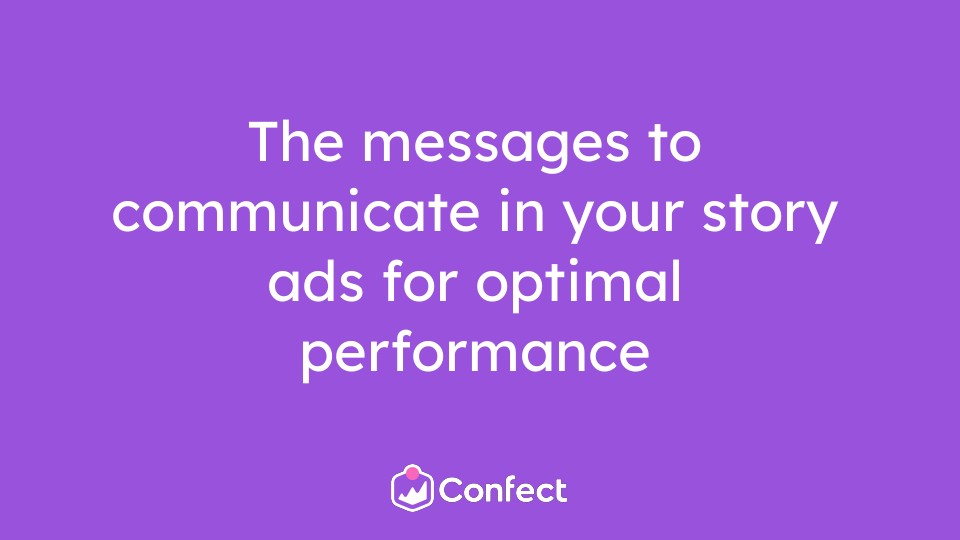 The messages to communicate in your story ads for optimal performance

Confect